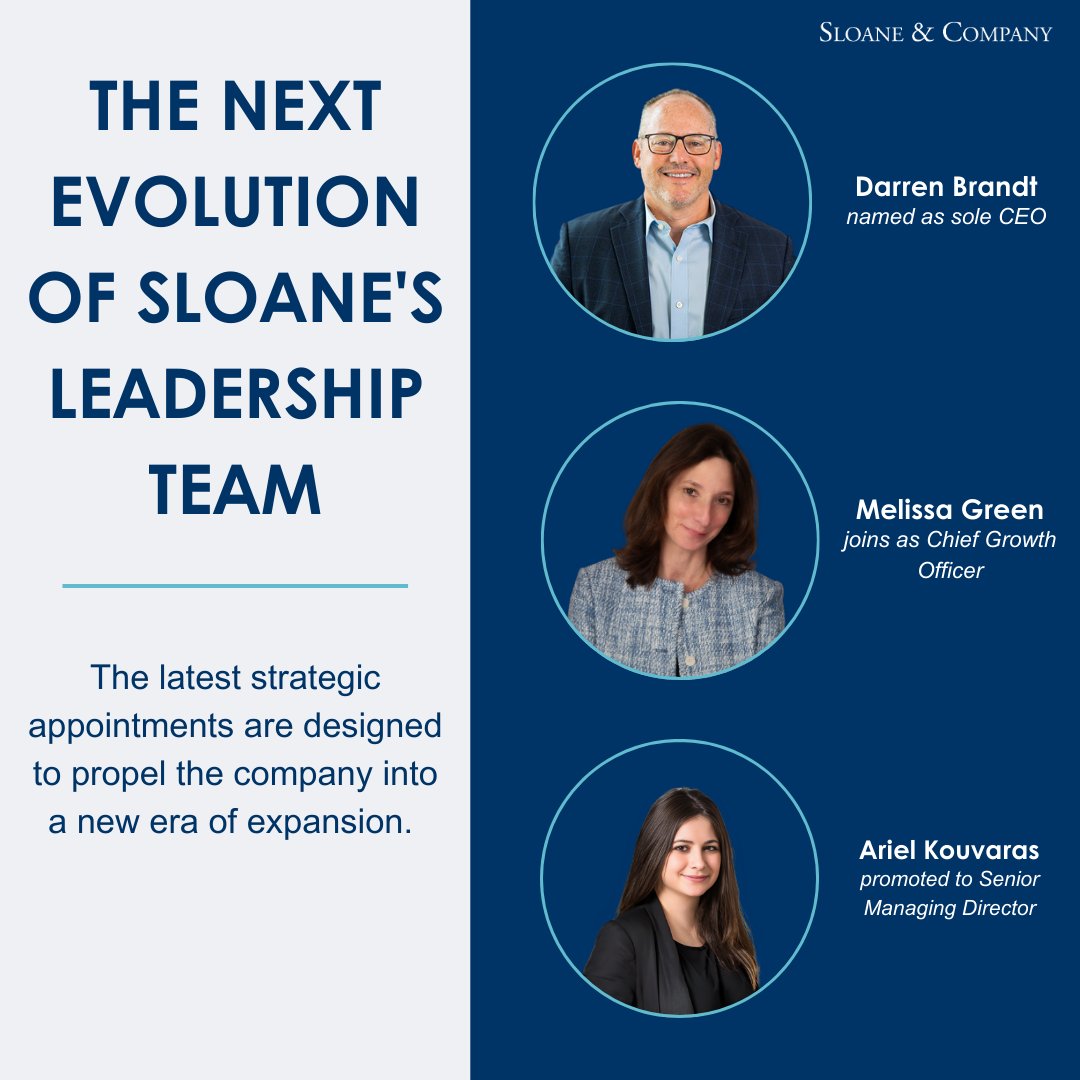 THE NEXT EVOLUTION OF SLOANE'S LEADERSHIP TEAM

The latest strategic appointments are designed to propel the company into a new era of expansion.

SLOANE & COMPANY

Darren Brandt
named as sole CEO

Melissa Green
joins as Chief Growth Officer

Ariel Kouvaras
promoted to Senior Managing Director